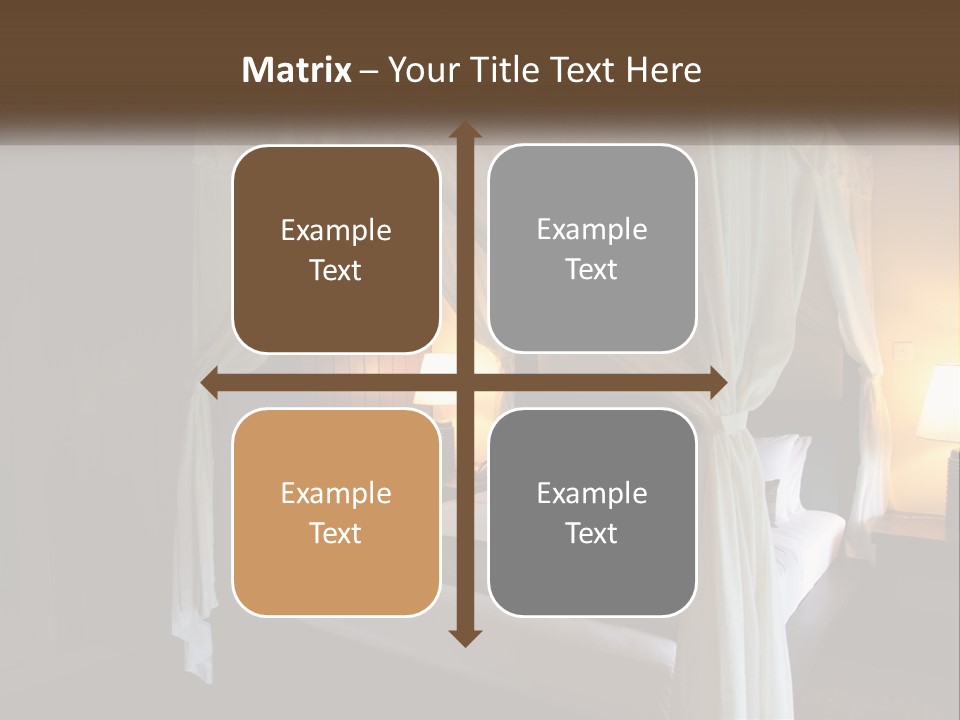 Matrix – Your Title Text Here

Example Text

Example Text

Example Text

Example Text